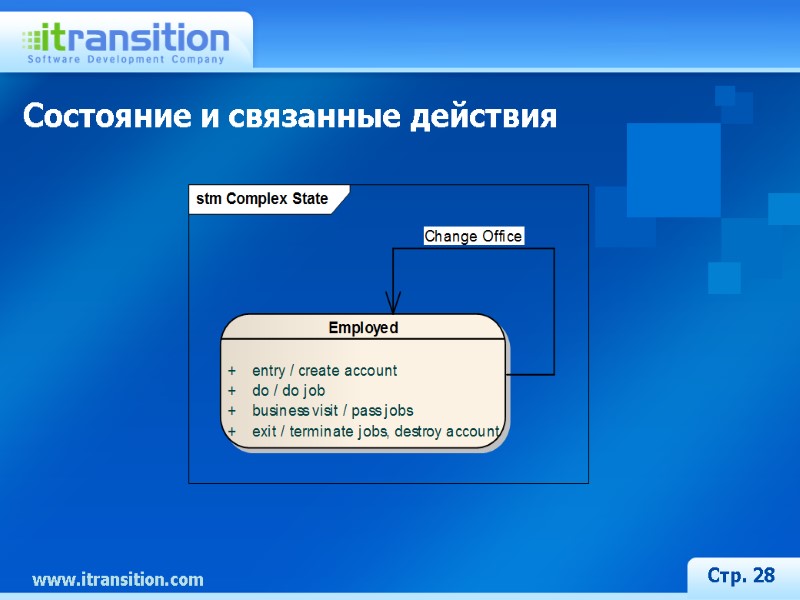 itransition
Software Development Company

Состояние и связанные действия

stm Complex State

Change Office

Employed

+ entry / create account
+ do / do job
+ business visit / pass jobs
+ exit / terminate jobs, destroy account

www.itransition.com

Стр. 28